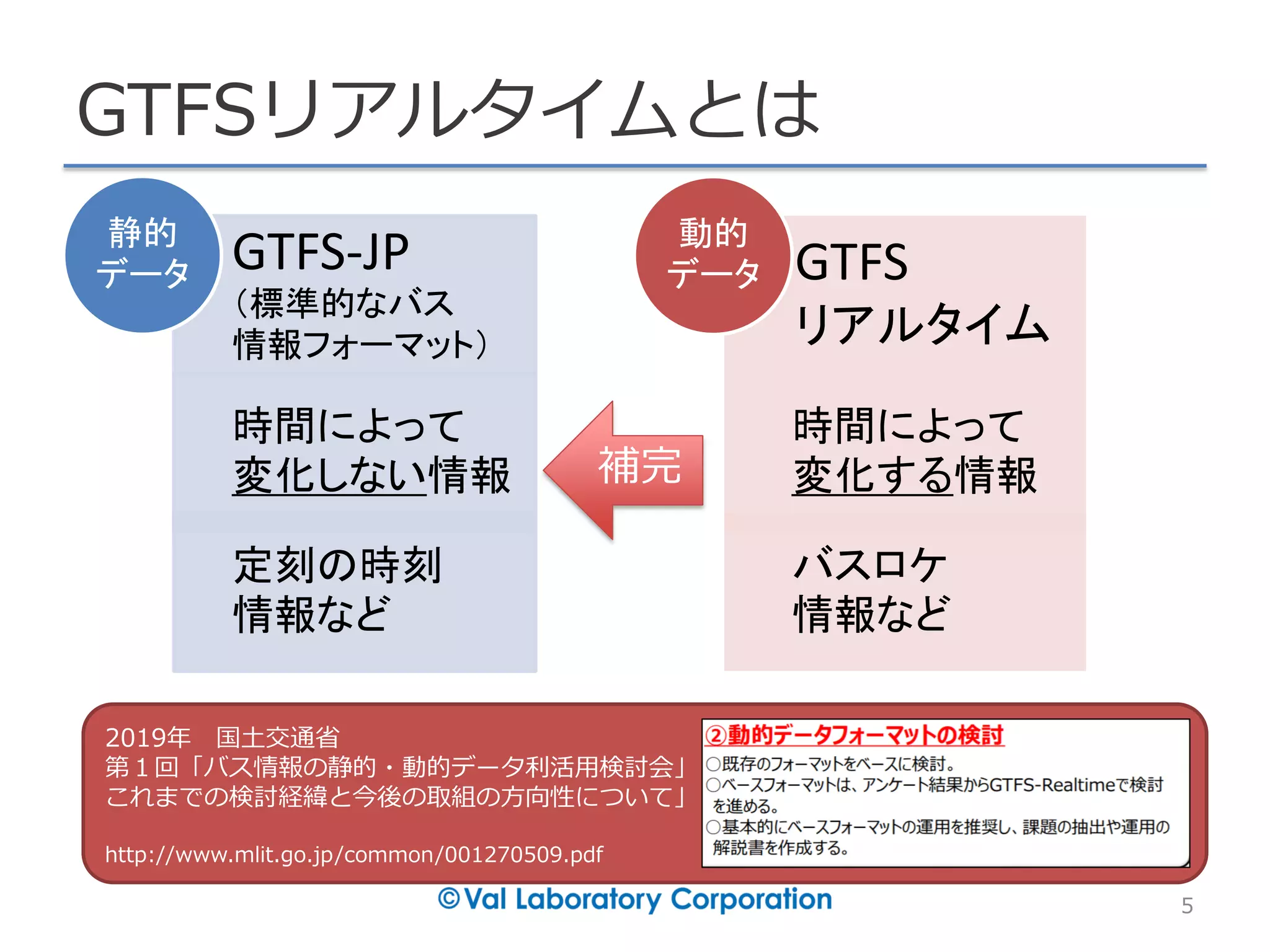 GTFSリアルタイムとは

静的データ

GTFS-JP
(標準的なバス情報フォーマット)

時間によって変化しない情報

定刻の時刻情報など

補完

動的データ

GTFS リアルタイム

時間によって変化する情報

バスロケ情報など

2019年　国土交通省
第１回「バス情報の静的・動的データ利活用検討会」
これまでの検討経緯と今後の取組の方向性について」

http://www.mlit.go.jp/common/001270509.pdf

②動的データフォーマットの検討
○既存のフォーマットをベースに検討。
○ベースフォーマットは、アンケート結果からGTFS-Realtimeで検討を進める。
○基本的にベースフォーマットの運用を推奨し、課題の抽出や運用の解説書を作成する。

©Val Laboratory Corporation

5